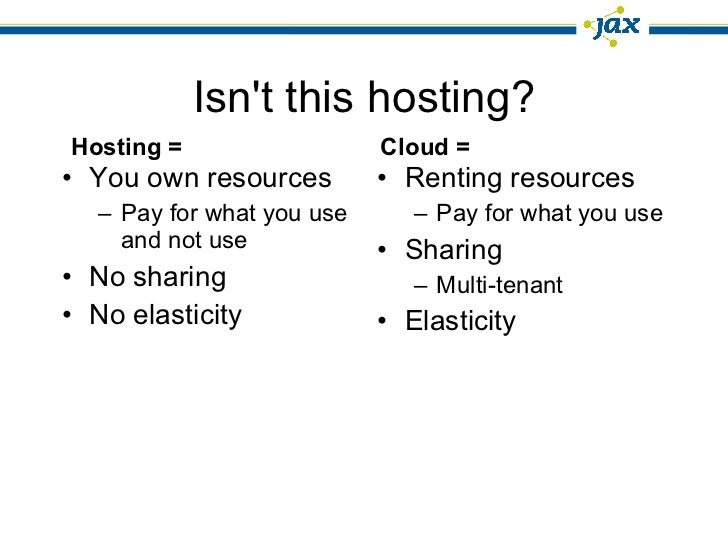 jax

Isn't this hosting?

Hosting =
• You own resources
– Pay for what you use and not use
• No sharing
• No elasticity

Cloud =
• Renting resources
– Pay for what you use
• Sharing
– Multi-tenant
• Elasticity